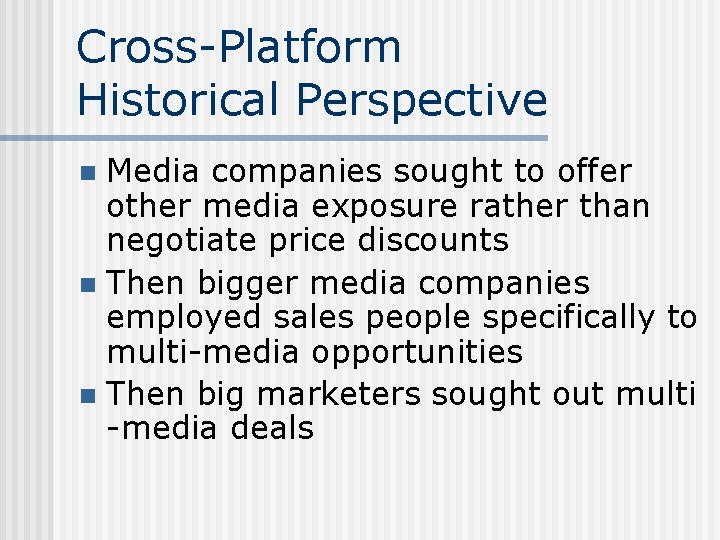 Cross-Platform Historical Perspective

- Media companies sought to offer other media exposure rather than negotiate price discounts
- Then bigger media companies employed sales people specifically to multi-media opportunities
- Then big marketers sought out multi -media deals